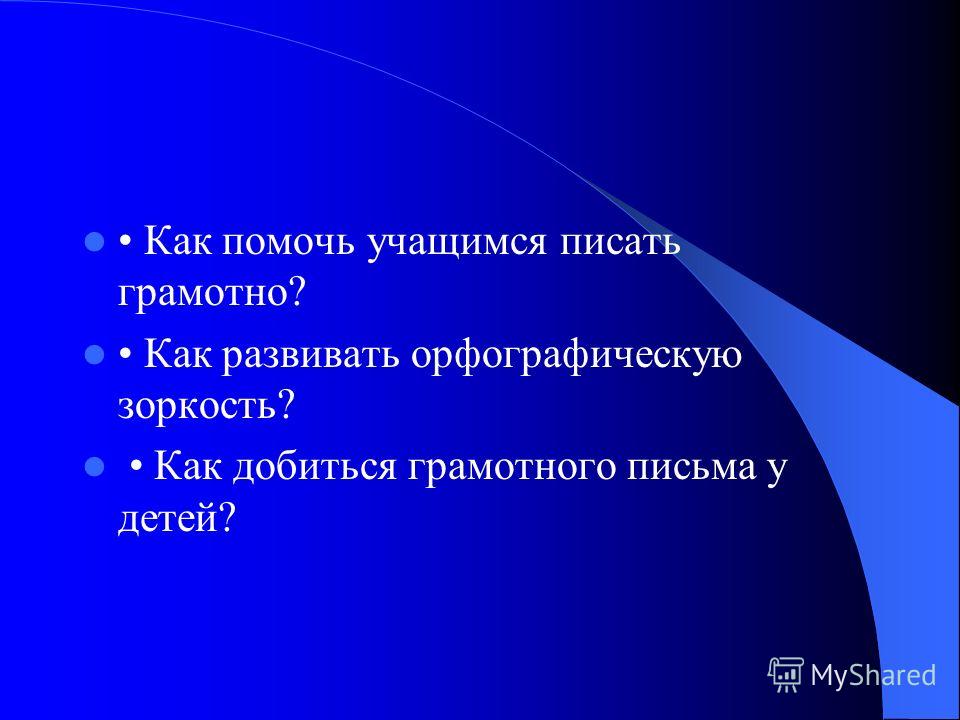 • Как помочь учащимся писать грамотно?

• Как развивать орфографическую зоркость?

• Как добиться грамотного письма у детей?

MyShared